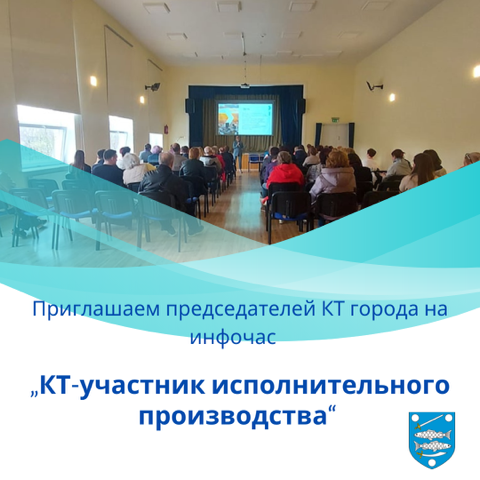 Приглашаем председателей КТ города на инфочас

„КТ-участник исполнительного производства“